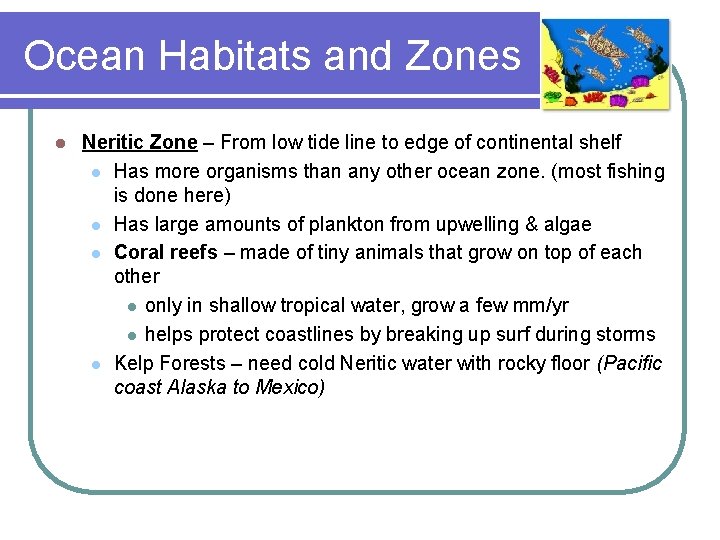 Ocean Habitats and Zones

- Neritic Zone – From low tide line to edge of continental shelf
  - Has more organisms than any other ocean zone. (most fishing is done here)
  - Has large amounts of plankton from upwelling & algae
  - Coral reefs – made of tiny animals that grow on top of each other
    - only in shallow tropical water, grow a few mm/yr
    - helps protect coastlines by breaking up surf during storms
  - Kelp Forests – need cold Neritic water with rocky floor (Pacific coast Alaska to Mexico)